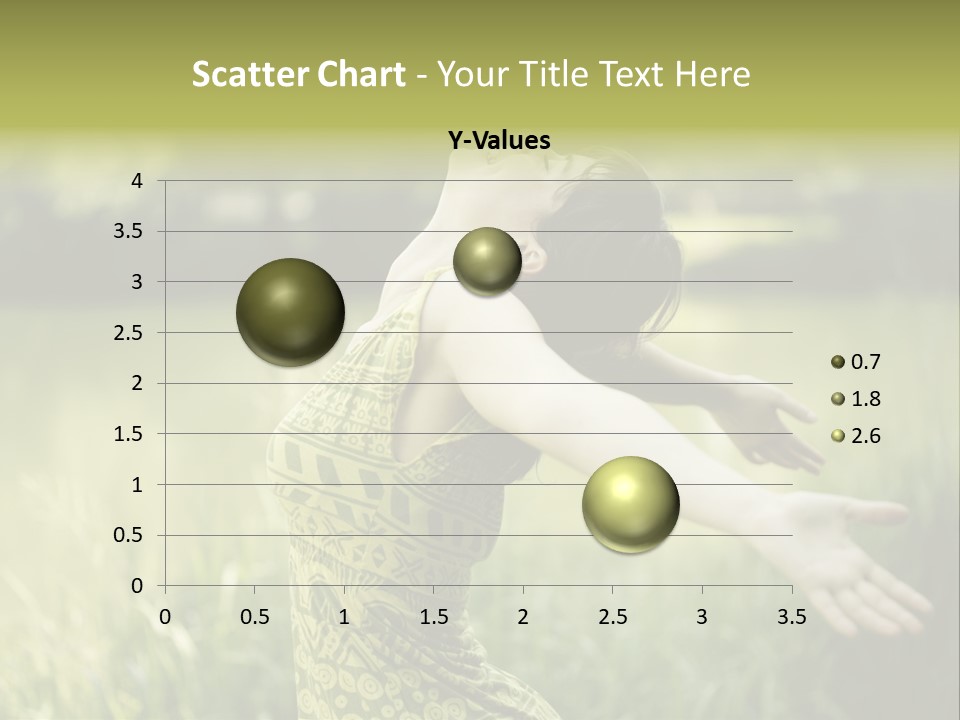 Scatter Chart - Your Title Text Here

Y-Values

4
3.5
3
2.5
2
1.5
1
0.5
0

0 0.5 1 1.5 2 2.5 3 3.5

0.7
1.8
2.6